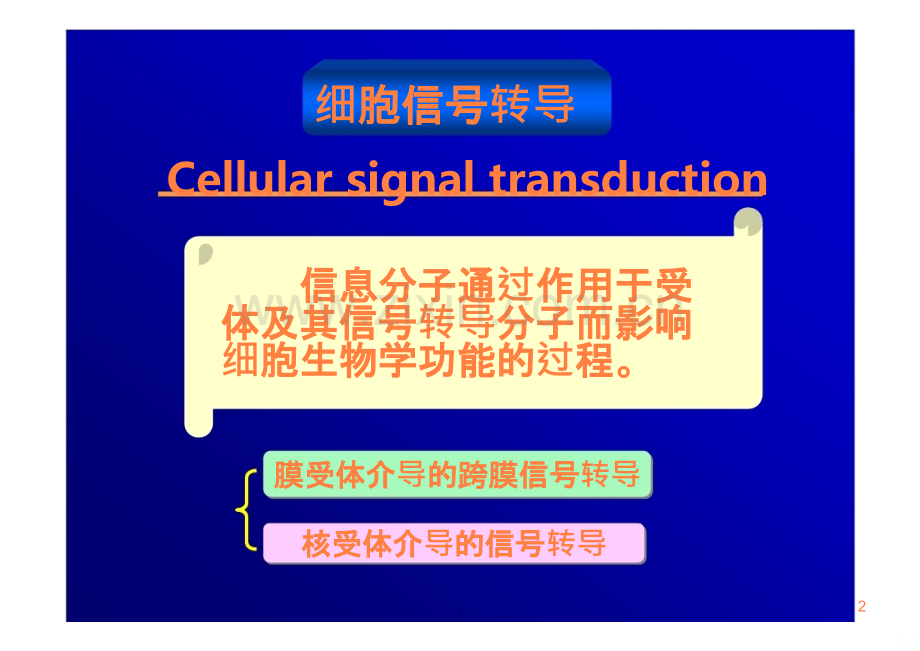 细胞信号转导

Cellular signal transduction

信息分子通过作用于受体及其信号转导分子而影响细胞生物学功能的过程。

膜受体介导的跨膜信号转导

核受体介导的信号转导

2